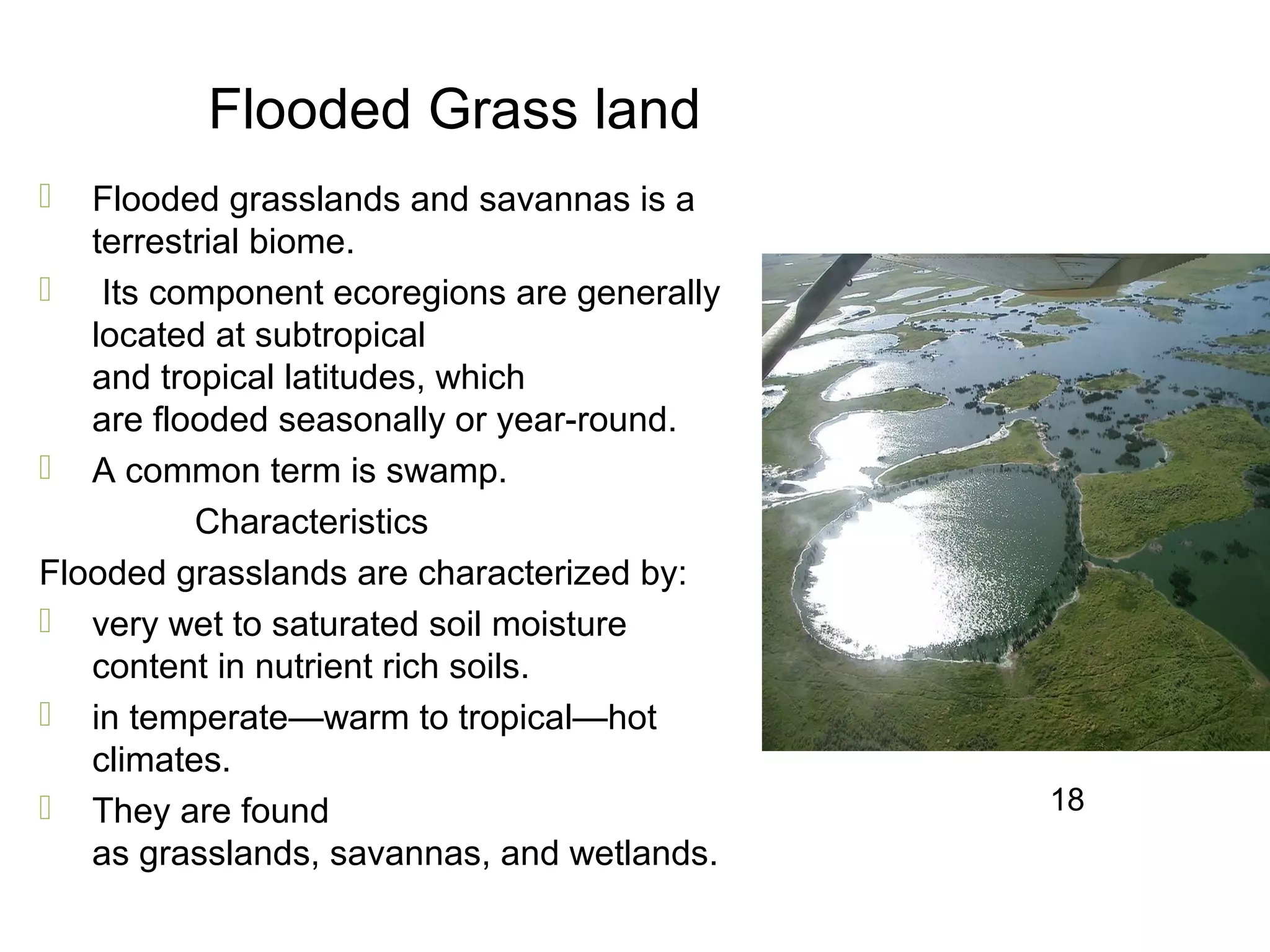 Flooded Grass land

Flooded grasslands and savannas is a terrestrial biome.

Its component ecoregions are generally located at subtropical and tropical latitudes, which are flooded seasonally or year-round.

A common term is swamp.

Characteristics

Flooded grasslands are characterized by:

very wet to saturated soil moisture content in nutrient rich soils.

in temperate—warm to tropical—hot climates.

They are found as grasslands, savannas, and wetlands.

18